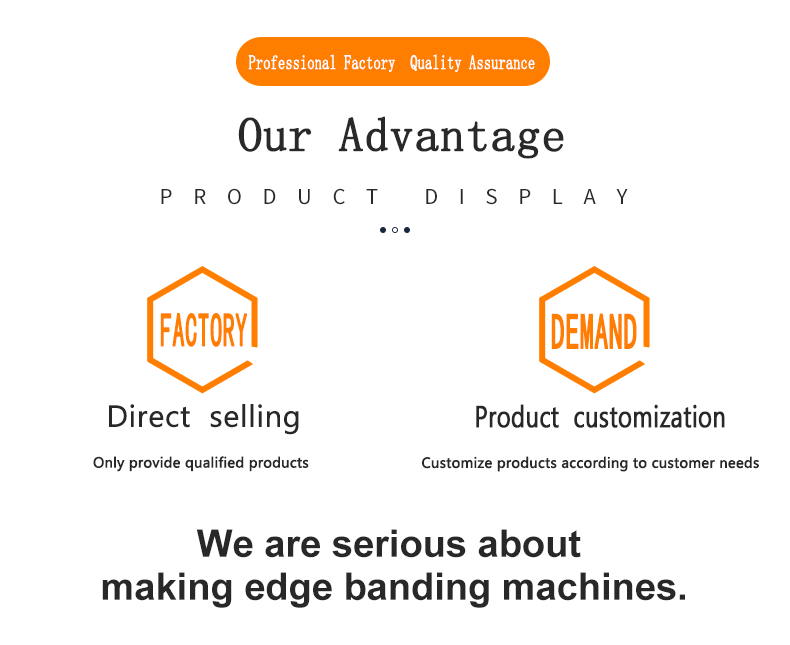 Professional Factory Quality Assurance

Our Advantage

PRODUCT DISPLAY

FACTORY

Direct selling

Only provide qualified products

DEMAND

Product customization

Customize products according to customer needs

We are serious about making edge banding machines.